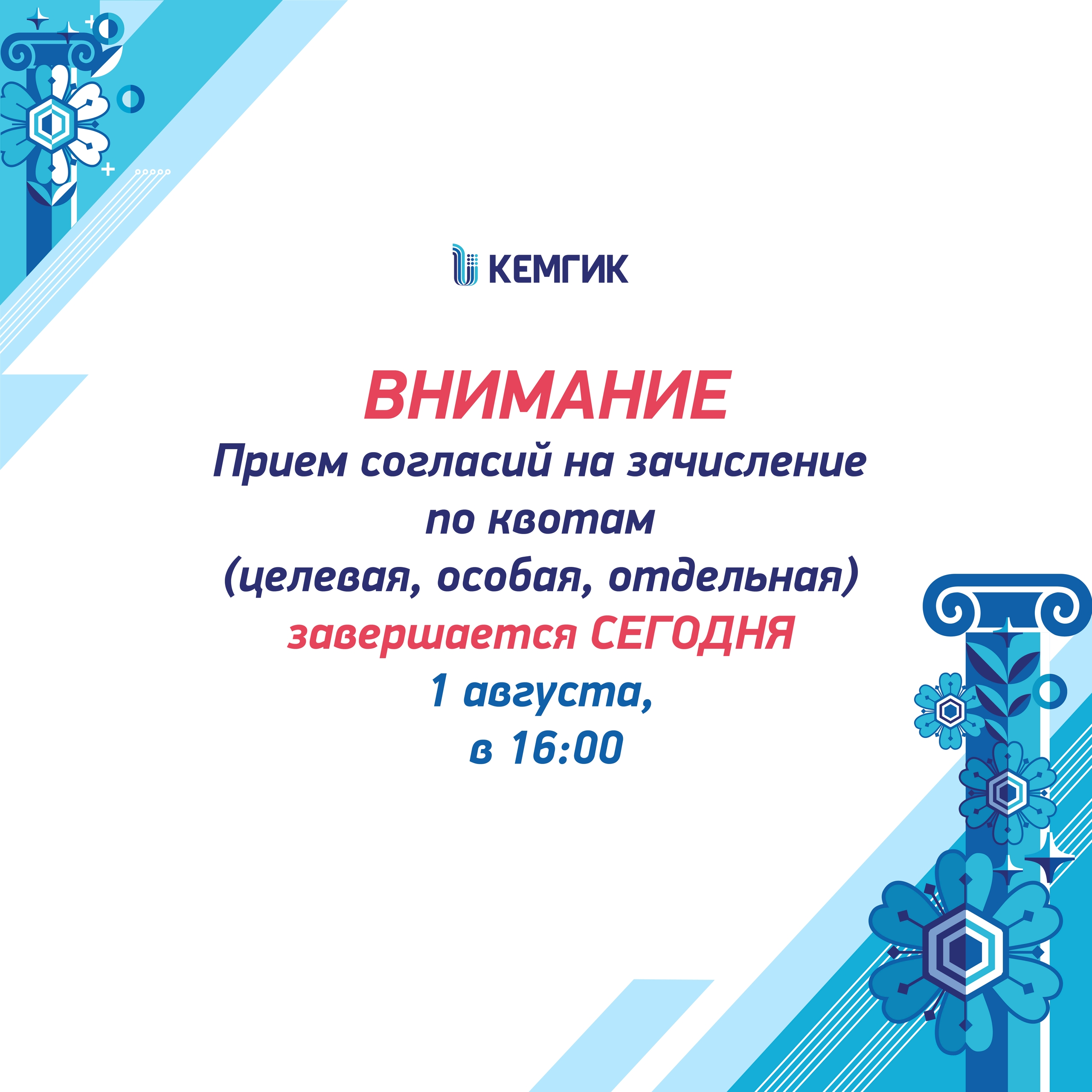 КЕМГИК

ВНИМАНИЕ
Прием согласий на зачисление по квотам (целевая, особая, отдельная) завершается СЕГОДНЯ 1 августа, в 16:00